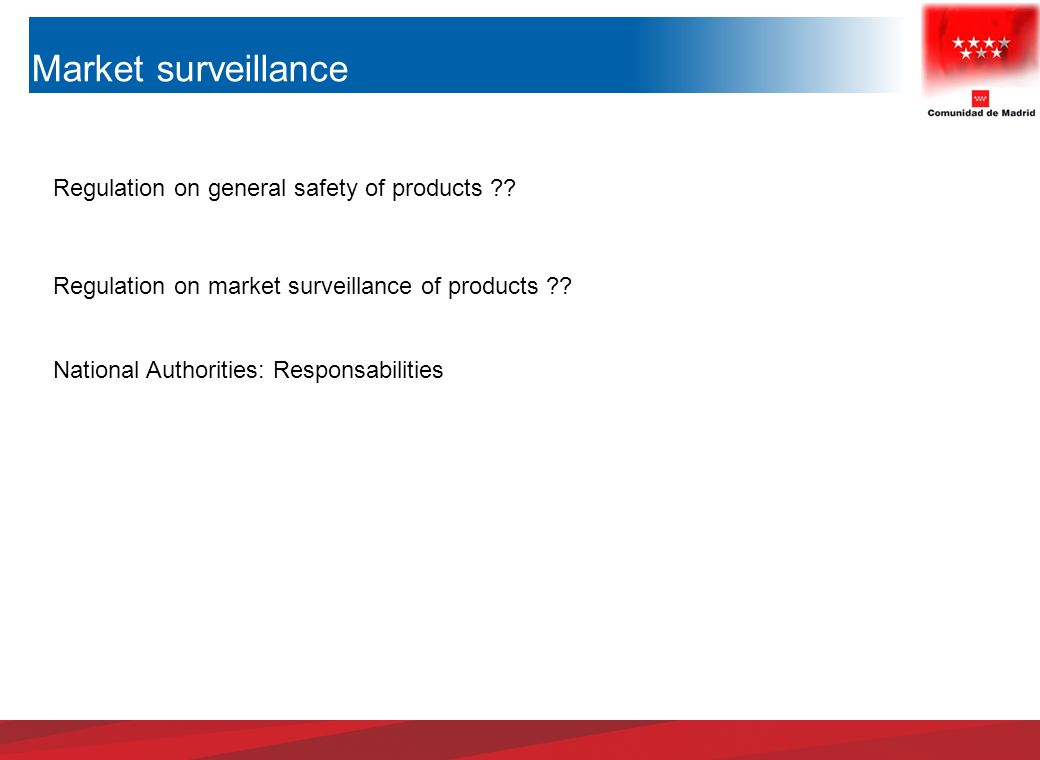 Market surveillance

Comunidad de Madrid

Regulation on general safety of products ??

Regulation on market surveillance of products ??

National Authorities: Responsabilities